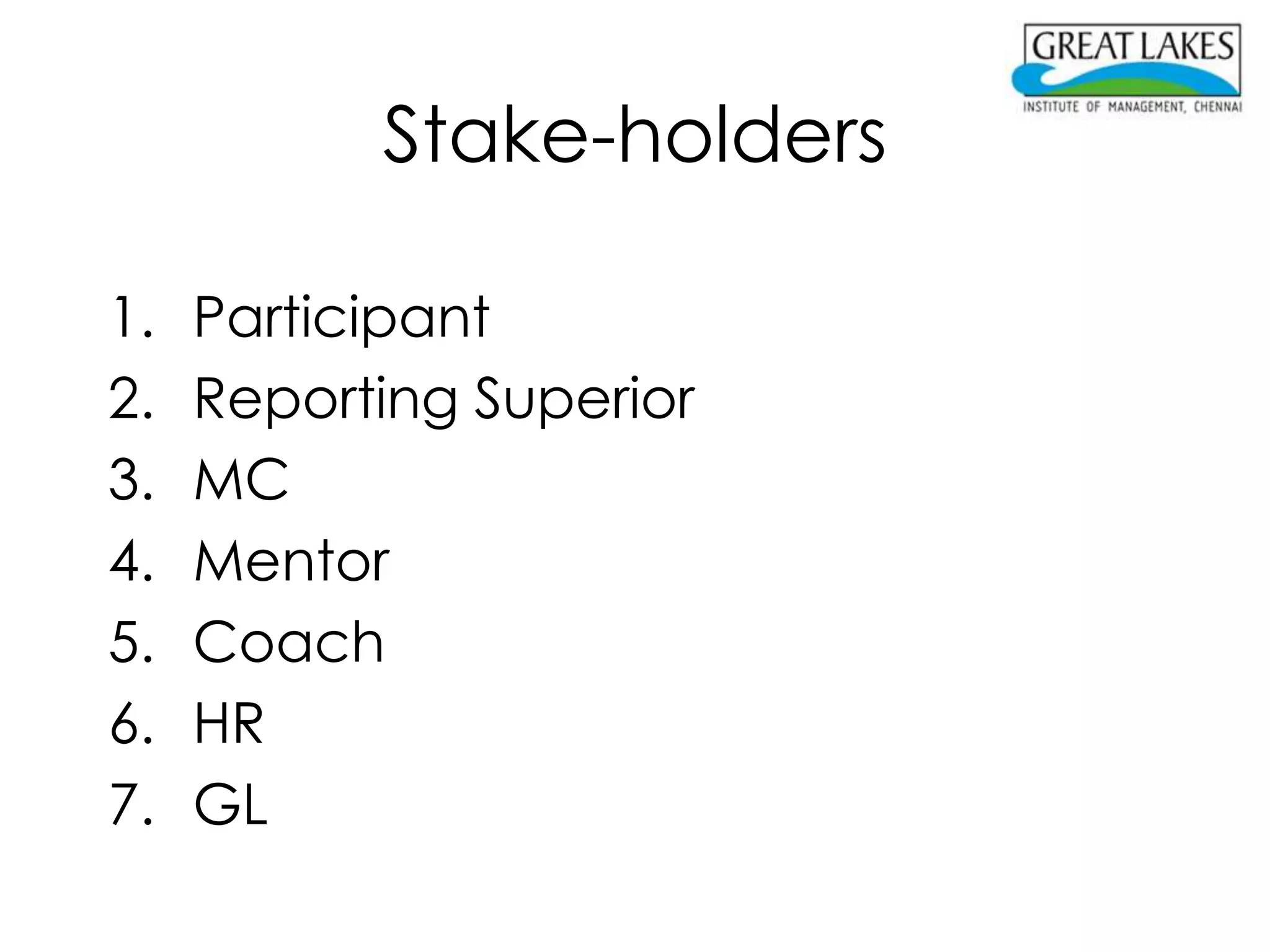 GREAT LAKES
INSTITUTE OF MANAGEMENT, CHENNAI

Stake-holders

1. Participant
2. Reporting Superior
3. MC
4. Mentor
5. Coach
6. HR
7. GL